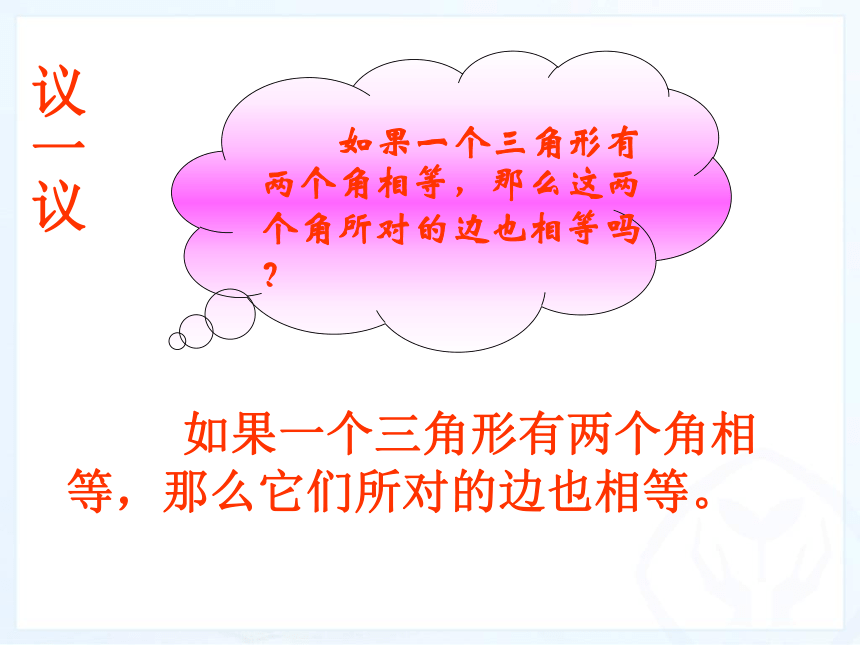 议一议

如果一个三角形有两个角相等，那么这两个角所对的边也相等吗？

如果一个三角形有两个角相等，那么它们所对的边也相等。